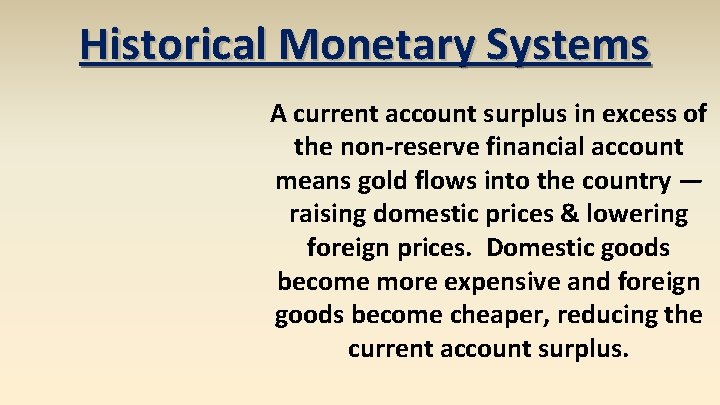 Historical Monetary Systems

A current account surplus in excess of the non-reserve financial account means gold flows into the country — raising domestic prices & lowering foreign prices. Domestic goods become more expensive and foreign goods become cheaper, reducing the current account surplus.